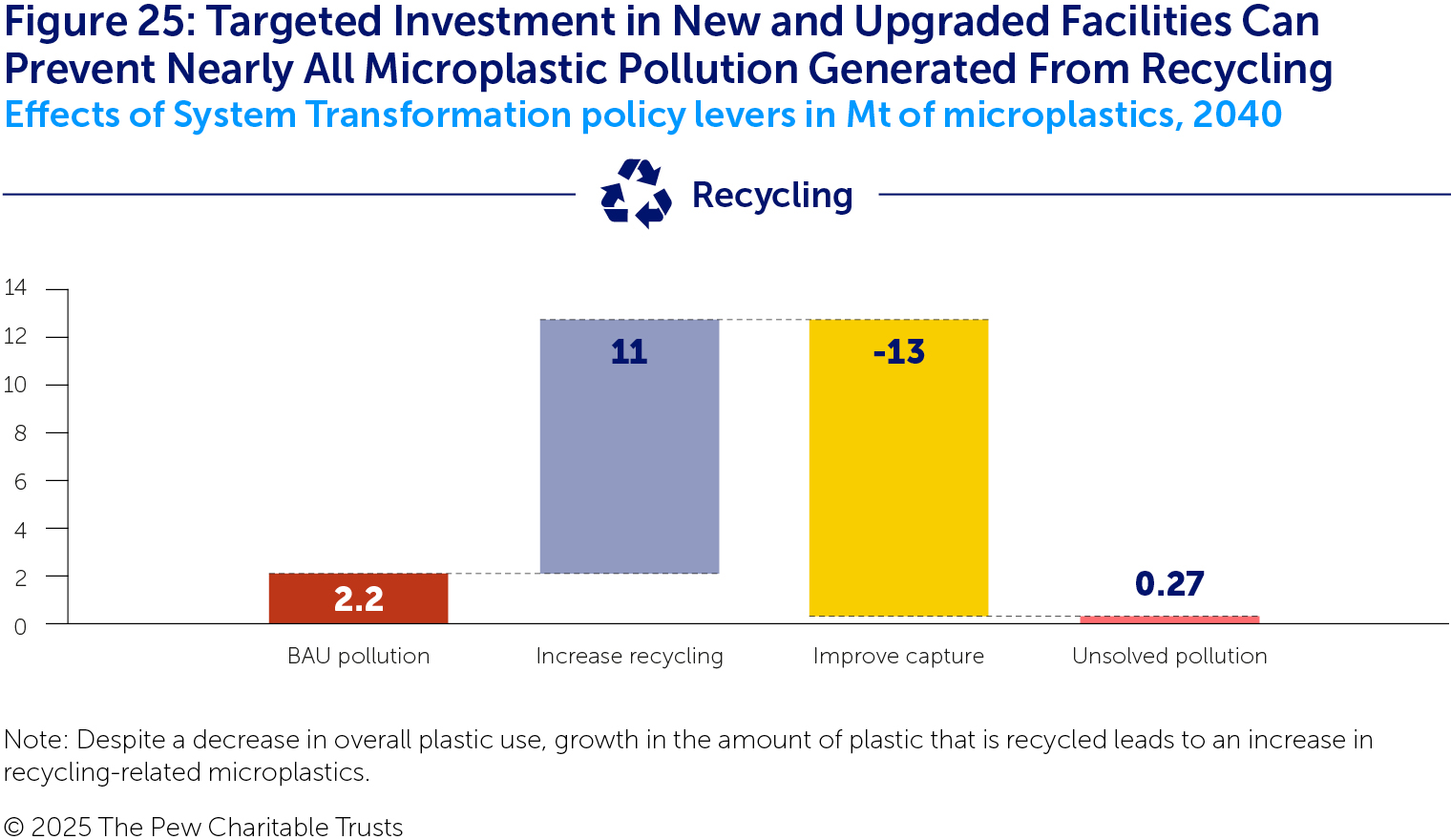 Figure 25: Targeted Investment in New and Upgraded Facilities Can Prevent Nearly All Microplastic Pollution Generated From Recycling
Effects of System Transformation policy levers in Mt of microplastics, 2040

Recycling

14
12
10
8
6
4
2
0

2.2
11
-13
0.27

BAU pollution
Increase recycling
Improve capture
Unsolved pollution

Note: Despite a decrease in overall plastic use, growth in the amount of plastic that is recycled leads to an increase in recycling-related microplastics.

© 2025 The Pew Charitable Trusts